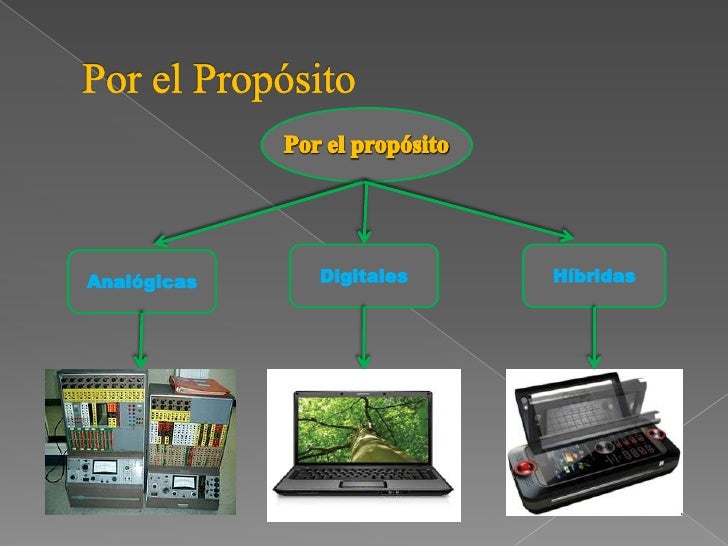 Por el Propósito

Por el propósito

Analógicas

Digitales

Híbridas